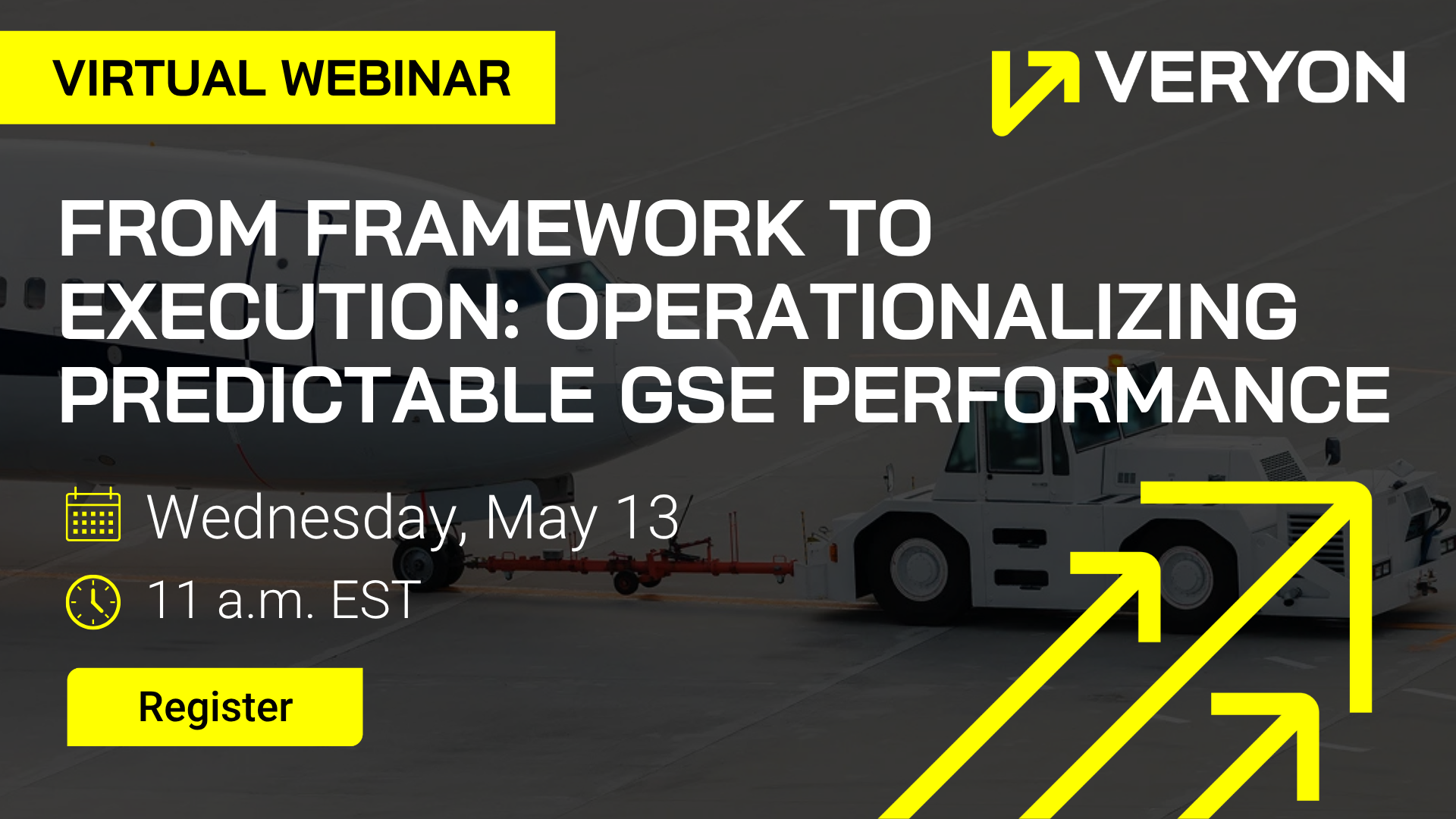 VIRTUAL WEBINAR

VERYON

FROM FRAMEWORK TO EXECUTION: OPERATIONALIZING PREDICTABLE GSE PERFORMANCE

Wednesday, May 13

11 a.m. EST

Register